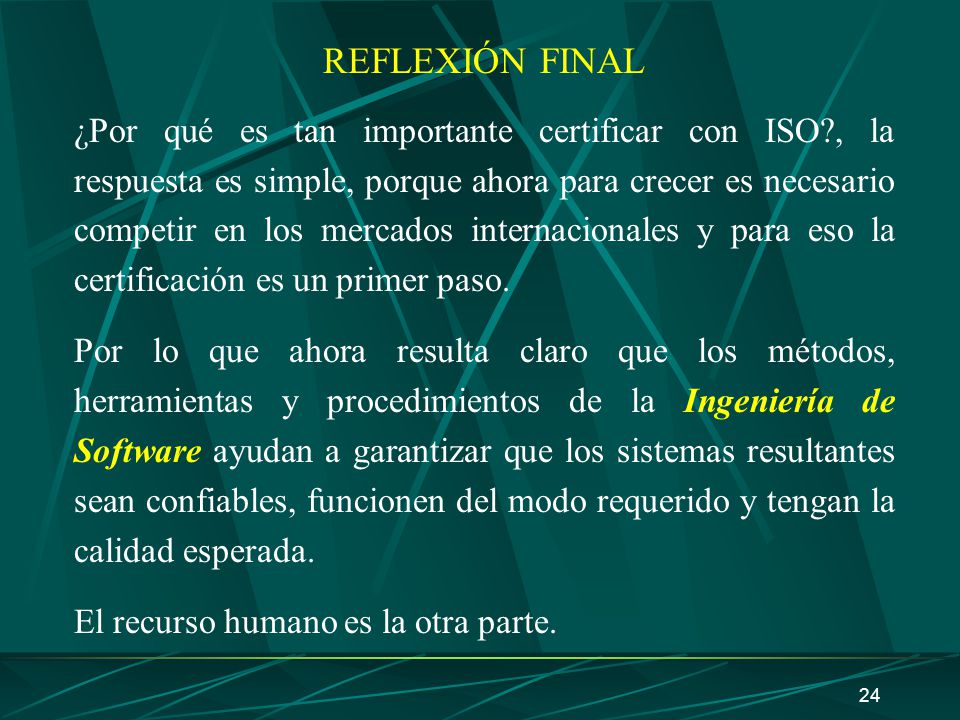 REFLEXIÓN FINAL

¿Por qué es tan importante certificar con ISO?, la respuesta es simple, porque ahora para crecer es necesario competir en los mercados internacionales y para eso la certificación es un primer paso.

Por lo que ahora resulta claro que los métodos, herramientas y procedimientos de la Ingeniería de Software ayudan a garantizar que los sistemas resultantes sean confiables, funcionen del modo requerido y tengan la calidad esperada.

El recurso humano es la otra parte.

24